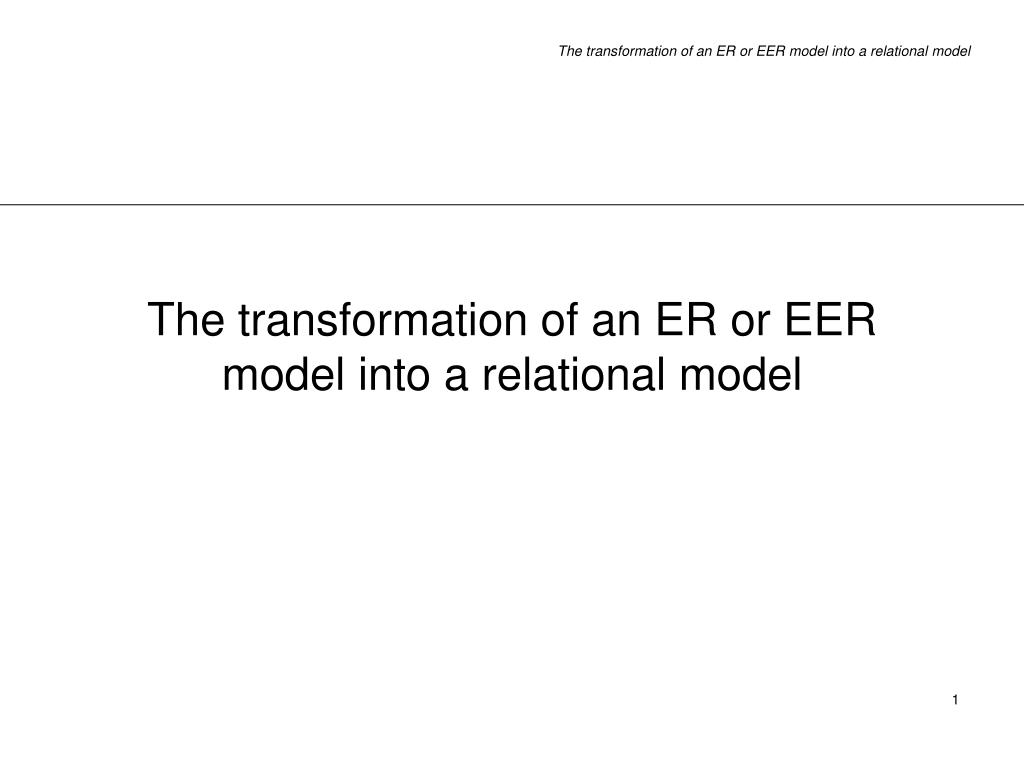 The transformation of an ER or EER model into a relational model

The transformation of an ER or EER model into a relational model

1